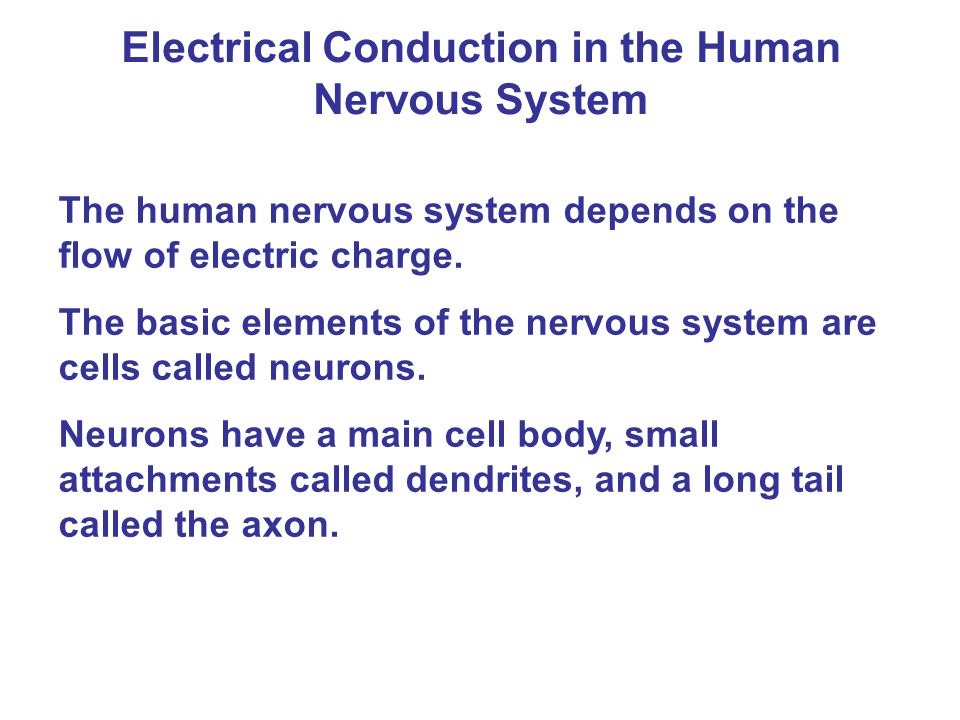 Electrical Conduction in the Human Nervous System

The human nervous system depends on the flow of electric charge.

The basic elements of the nervous system are cells called neurons.

Neurons have a main cell body, small attachments called dendrites, and a long tail called the axon.